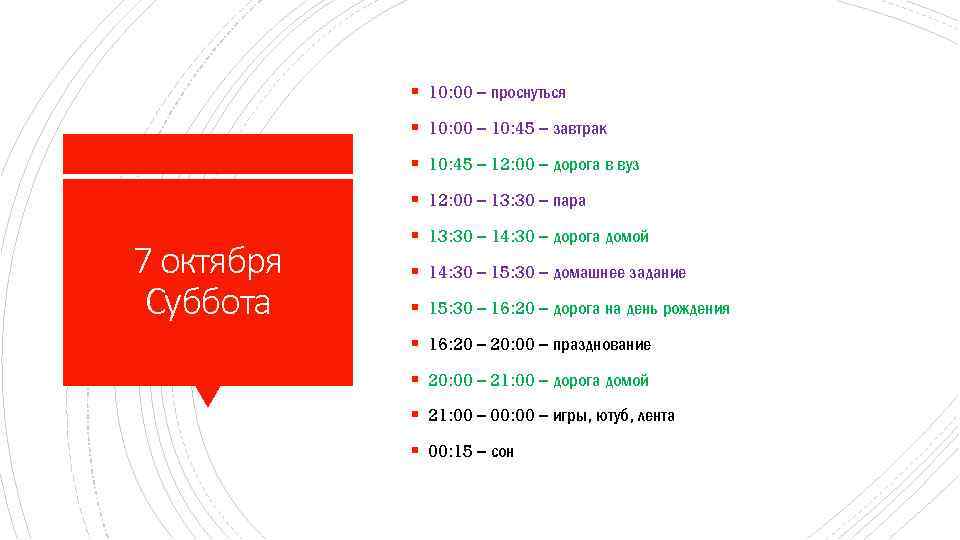 7 октября
Суббота

- 10:00 – проснуться
- 10:00 – 10:45 – завтрак
- 10:45 – 12:00 – дорога в вуз
- 12:00 – 13:30 – пара
- 13:30 – 14:30 – дорога домой
- 14:30 – 15:30 – домашнее задание
- 15:30 – 16:20 – дорога на день рождения
- 16:20 – 20:00 – празднование
- 20:00 – 21:00 – дорога домой
- 21:00 – 00:00 – игры, ютуб, лента
- 00:15 – сон